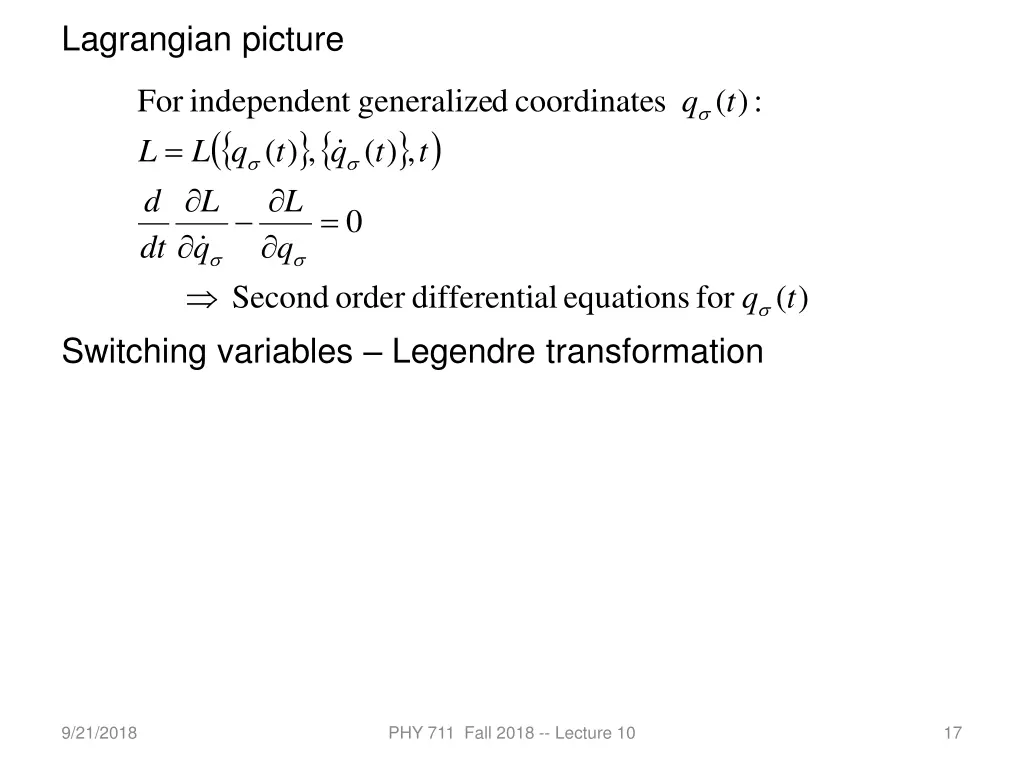 Lagrangian picture

For independent generalized coordinates $q_\sigma(t)$:

$L = L(\{q_\sigma(t)\}, \{\dot{q}_\sigma(t)\}, t)$

$\frac{d}{dt}\frac{\partial L}{\partial \dot{q}_\sigma} - \frac{\partial L}{\partial q_\sigma} = 0$

$\Rightarrow$ Second order differential equations for $q_\sigma(t)$

Switching variables – Legendre transformation

9/21/2018

PHY 711 Fall 2018 -- Lecture 10

17